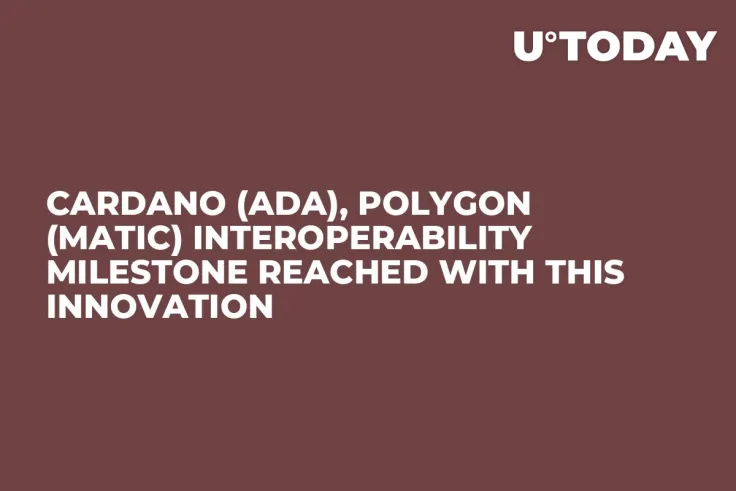 U°TODAY

CARDANO (ADA), POLYGON (MATIC) INTEROPERABILITY MILESTONE REACHED WITH THIS INNOVATION